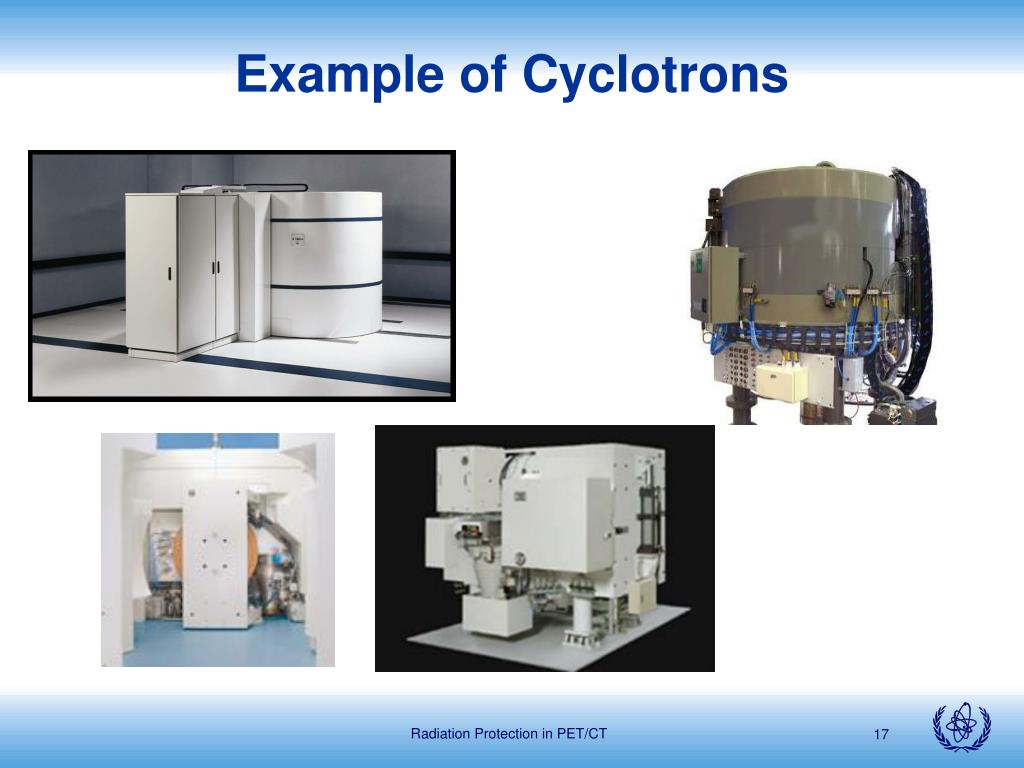 Example of Cyclotrons

Radiation Protection in PET/CT

17